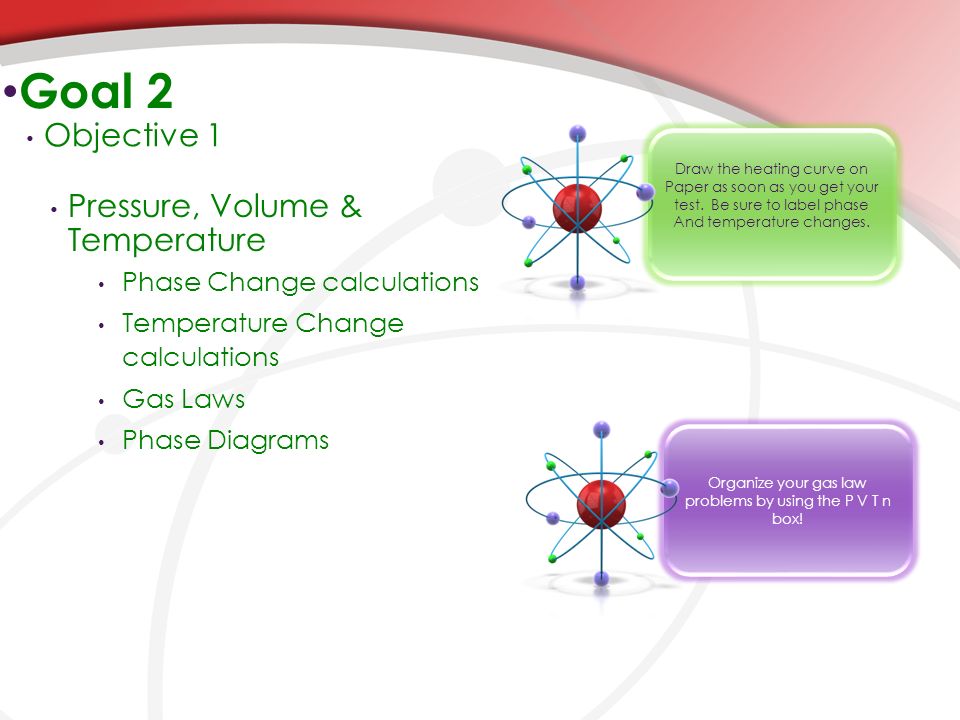 •Goal 2

• Objective 1

• Pressure, Volume & Temperature

• Phase Change calculations
• Temperature Change calculations
• Gas Laws
• Phase Diagrams

Draw the heating curve on Paper as soon as you get your test. Be sure to label phase And temperature changes.

Organize your gas law problems by using the P V T n box!